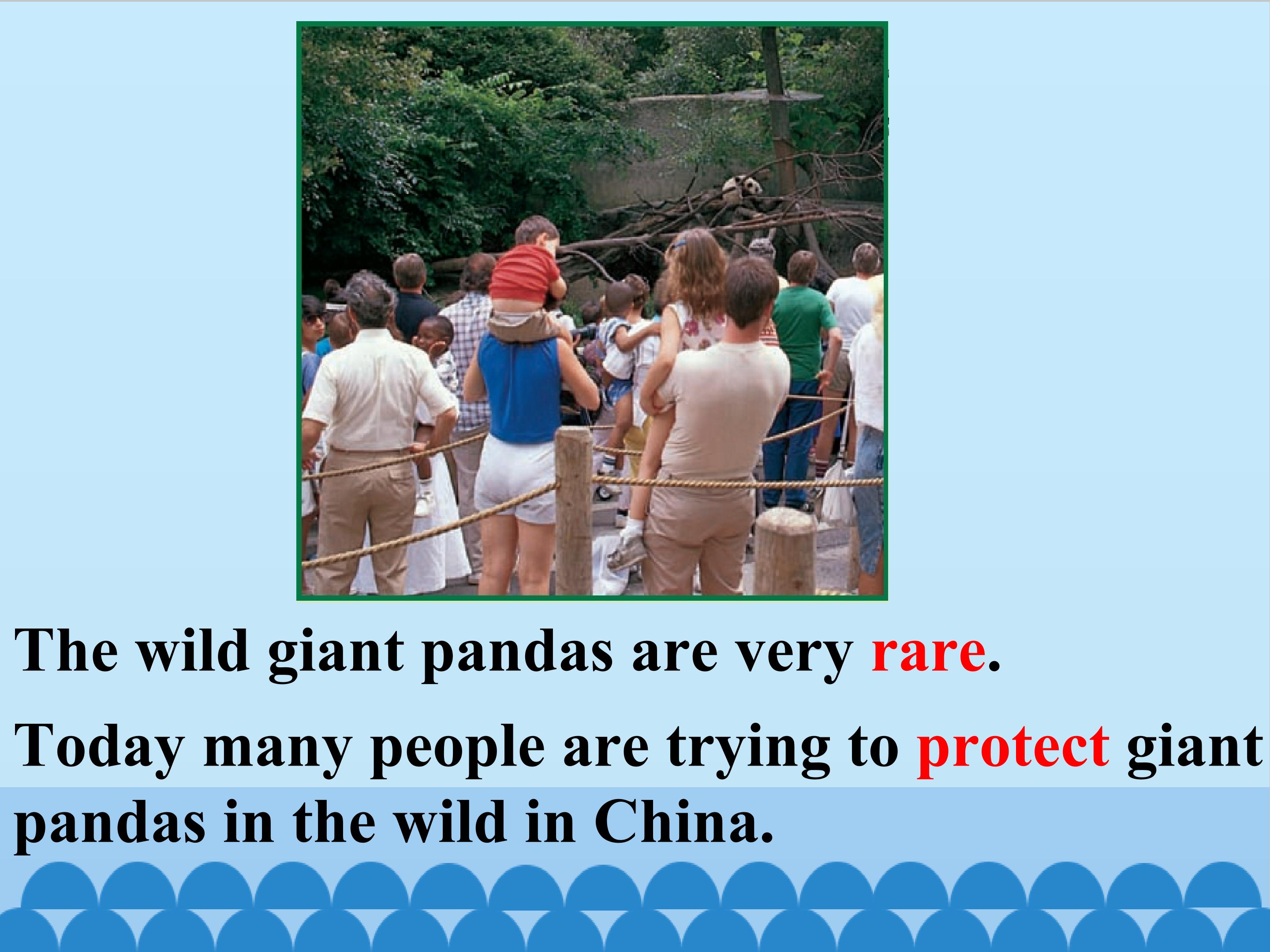 The wild giant pandas are very rare.

Today many people are trying to protect giant pandas in the wild in China.